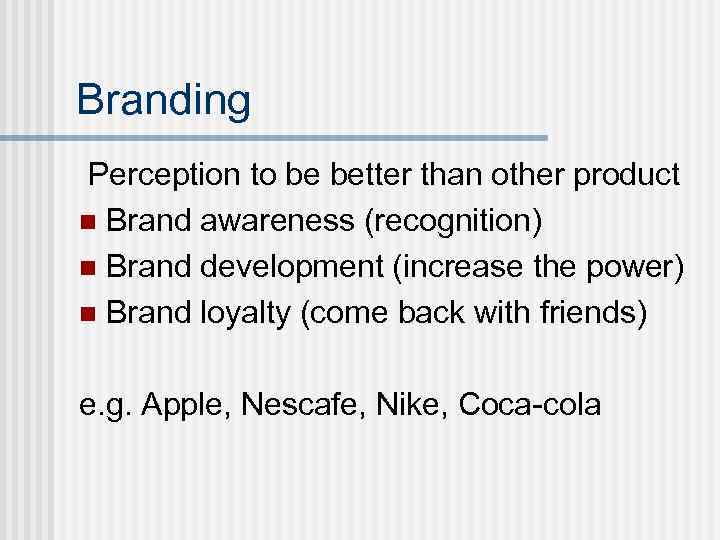 Branding

Perception to be better than other product

- Brand awareness (recognition)
- Brand development (increase the power)
- Brand loyalty (come back with friends)

e.g. Apple, Nescafe, Nike, Coca-cola